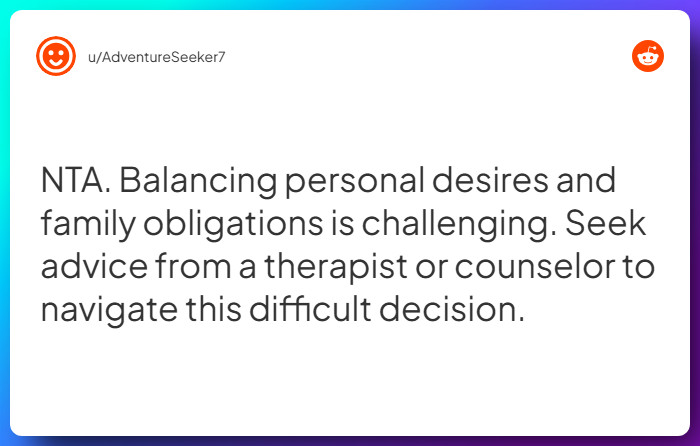 u/AdventureSeeker7

NTA. Balancing personal desires and family obligations is challenging. Seek advice from a therapist or counselor to navigate this difficult decision.